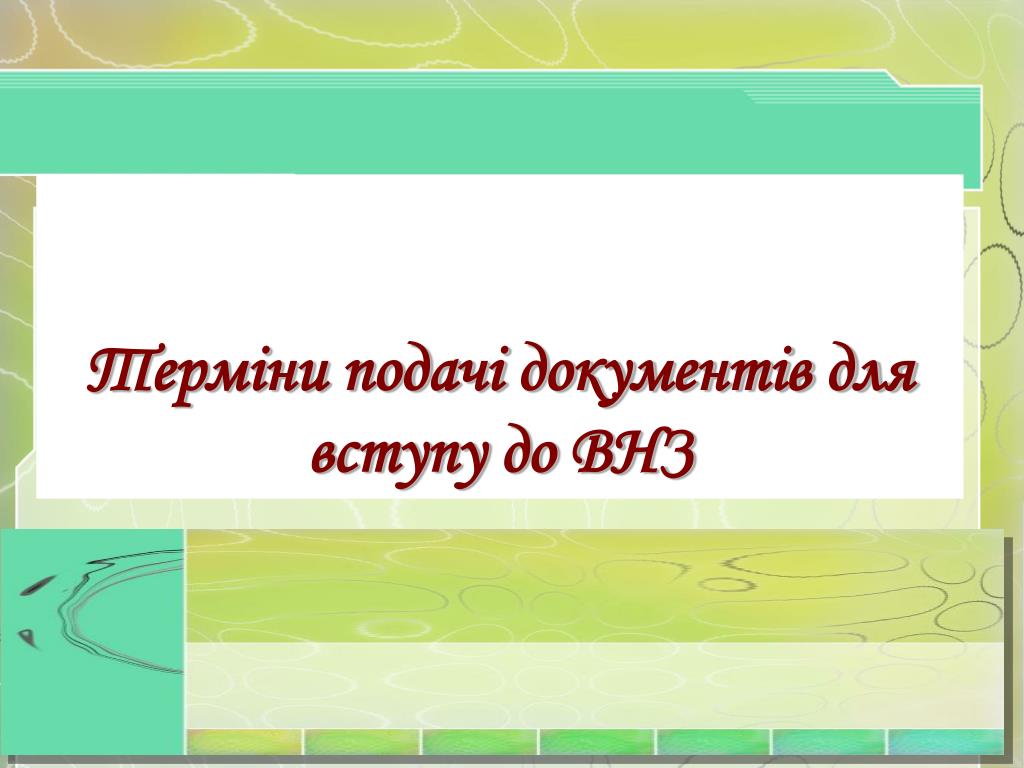 Терміни подачі документів для вступу до ВНЗ